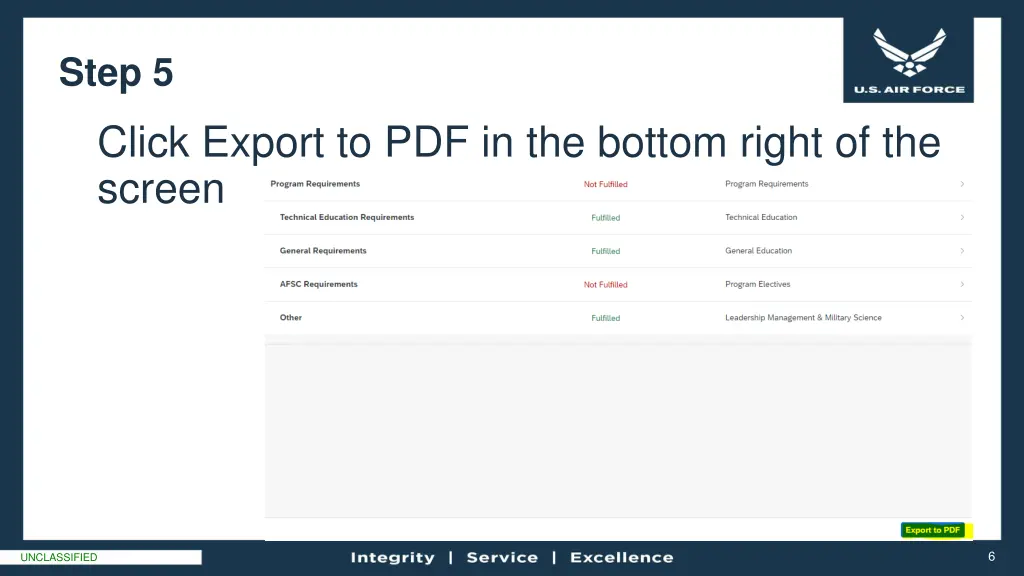 Step 5

U.S. AIR FORCE

Click Export to PDF in the bottom right of the screen

| Program Requirements | Not Fulfilled | Program Requirements | > |
|---|---|---|---|
| Technical Education Requirements | Fulfilled | Technical Education | > |
| General Requirements | Fulfilled | General Education | > |
| AFSC Requirements | Not Fulfilled | Program Electives | > |
| Other | Fulfilled | Leadership Management & Military Science | > |

Export to PDF

UNCLASSIFIED

Integrity | Service | Excellence

6